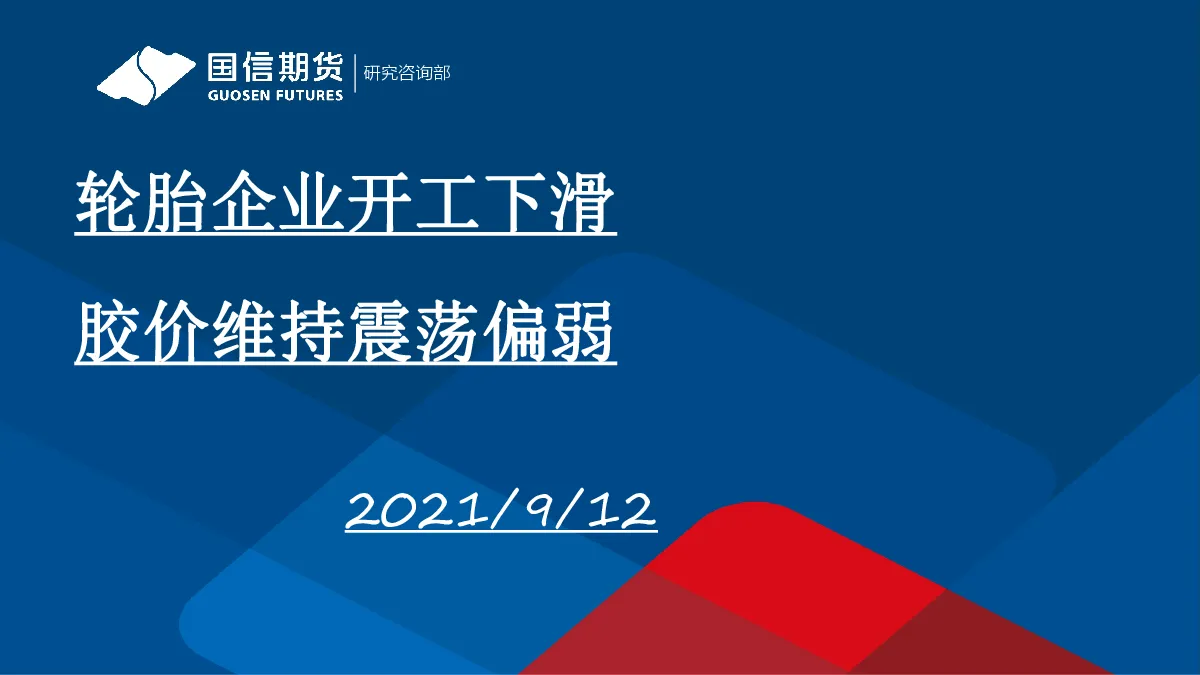 国信期货
GUOSEN FUTURES
研究咨询部

轮胎企业开工下滑

胶价维持震荡偏弱

2021/9/12